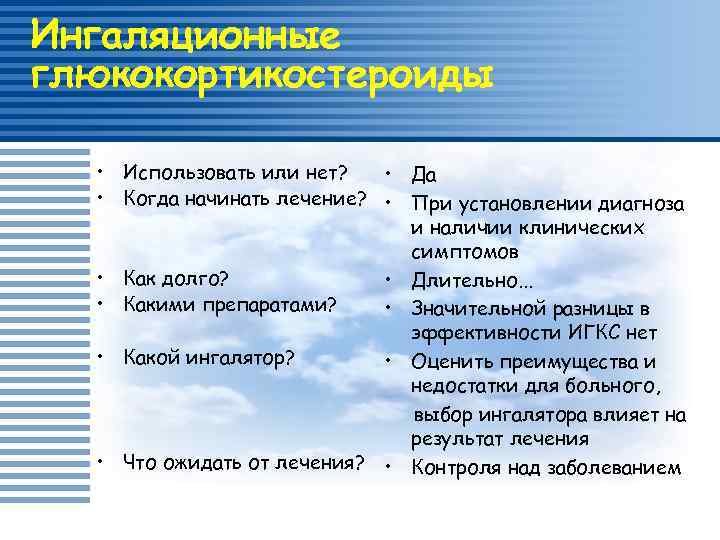 Ингаляционные глюкокортикостероиды

• Использовать или нет?
• Когда начинать лечение?

• Как долго?
• Какими препаратами?

• Какой ингалятор?

• Что ожидать от лечения?

• Да
• При установлении диагноза и наличии клинических симптомов
• Длительно…
• Значительной разницы в эффективности ИГКС нет
• Оценить преимущества и недостатки для больного,
выбор ингалятора влияет на результат лечения
• Контроля над заболеванием